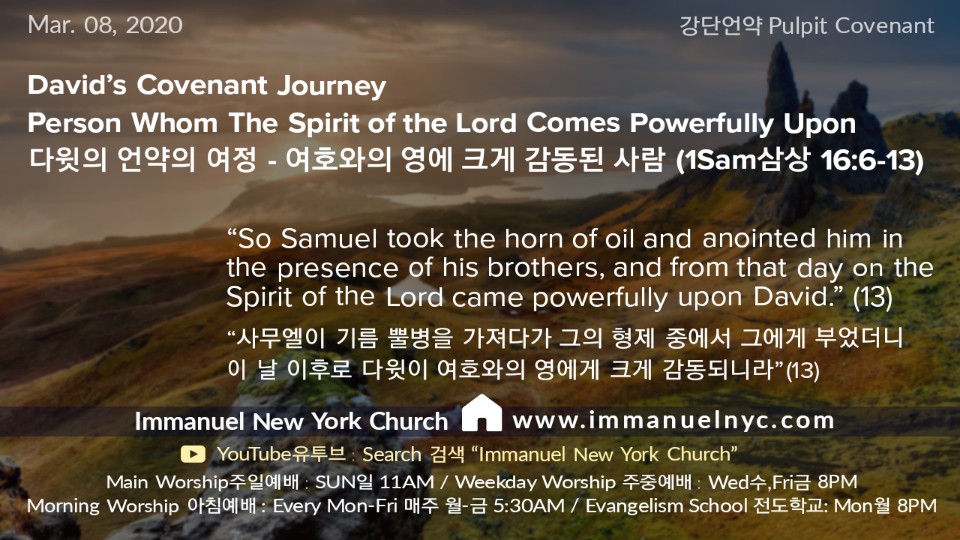 Mar. 08, 2020

강단언약 Pulpit Covenant

David's Covenant Journey

Person Whom The Spirit of the Lord Comes Powerfully Upon

다윗의 언약의 여정 - 여호와의 영에 크게 감동된 사람 (1Sam삼상 16:6-13)

"So Samuel took the horn of oil and anointed him in the presence of his brothers, and from that day on the Spirit of the Lord came powerfully upon David." (13)

"사무엘이 기름 뿔병을 가져다가 그의 형제 중에서 그에게 부었더니 이 날 이후로 다윗이 여호와의 영에게 크게 감동되니라"(13)

Immanuel New York Church www.immanuelnyc.com

YouTube유투브 : Search 검색 "Immanuel New York Church"

Main Worship주일예배 : SUN일 11AM / Weekday Worship 주중예배 : Wed수,Fri금 8PM

Morning Worship 아침예배 : Every Mon-Fri 매주 월-금 5:30AM / Evangelism School 전도학교: Mon월 8PM